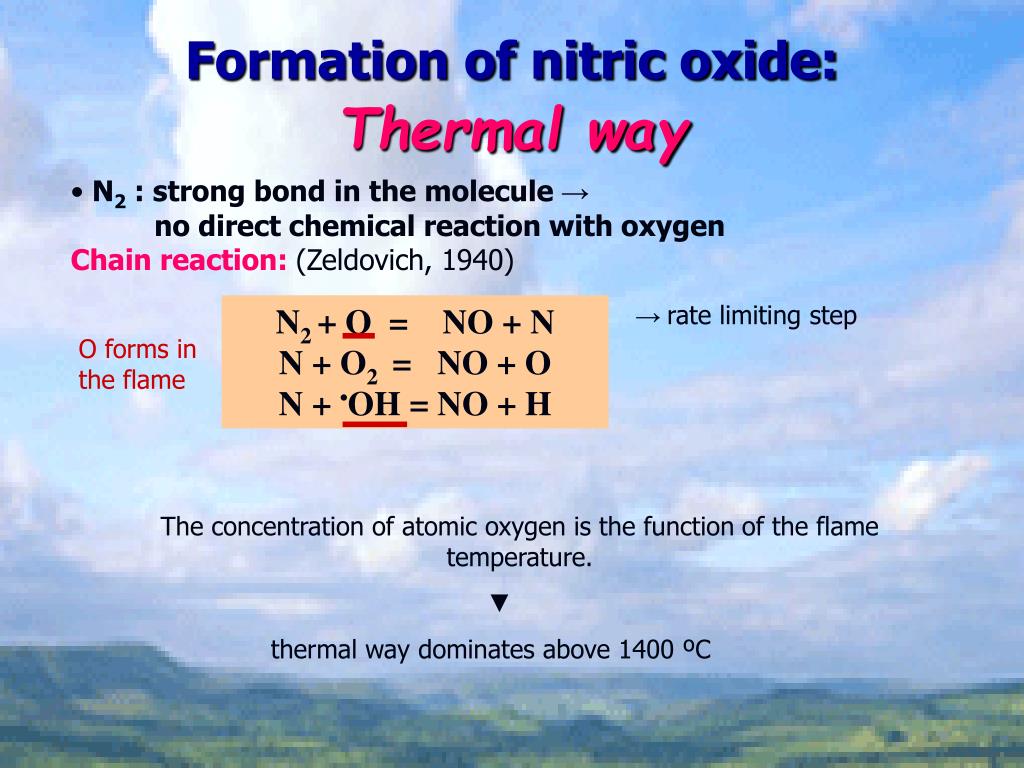 Formation of nitric oxide:
Thermal way

• $N_2$ : strong bond in the molecule →
no direct chemical reaction with oxygen
Chain reaction: (Zeldovich, 1940)

O forms in the flame

$N_2 + O = NO + N$
$N + O_2 = NO + O$
$N + {}^{\bullet}OH = NO + H$

→ rate limiting step

The concentration of atomic oxygen is the function of the flame temperature.

▼

thermal way dominates above 1400 ºC